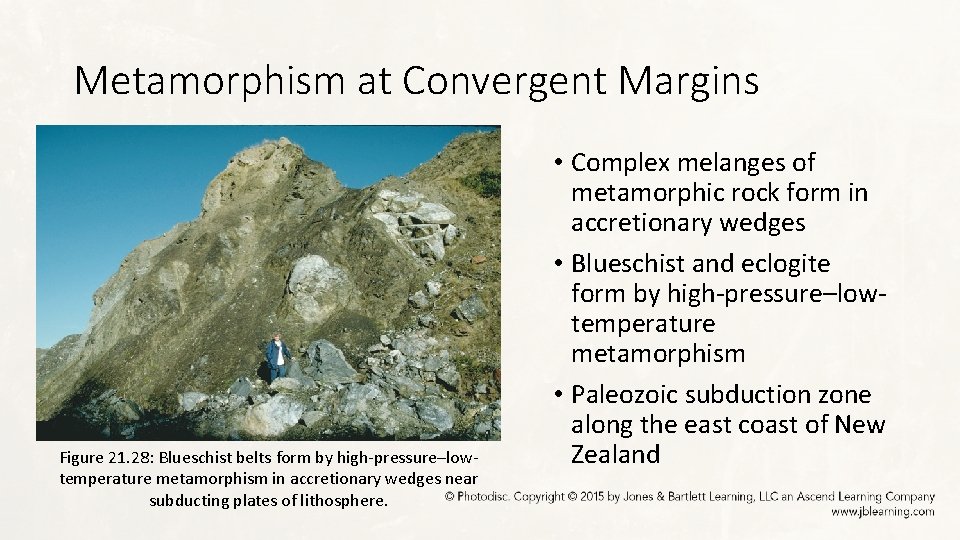 Metamorphism at Convergent Margins

Figure 21.28: Blueschist belts form by high-pressure–low-temperature metamorphism in accretionary wedges near subducting plates of lithosphere.

• Complex melanges of metamorphic rock form in accretionary wedges

• Blueschist and eclogite form by high-pressure–low-temperature metamorphism

• Paleozoic subduction zone along the east coast of New Zealand

© Photodisc. Copyright © 2015 by Jones & Bartlett Learning, LLC an Ascend Learning Company
www.jblearning.com